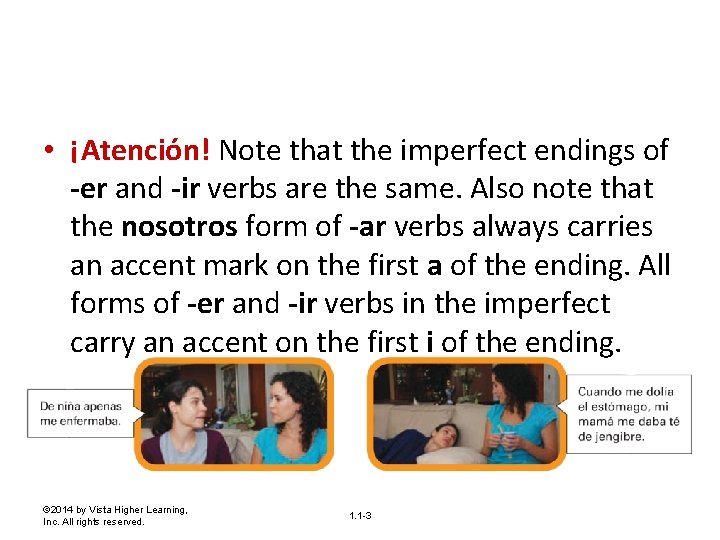 • ¡Atención! Note that the imperfect endings of -er and -ir verbs are the same. Also note that the nosotros form of -ar verbs always carries an accent mark on the first a of the ending. All forms of -er and -ir verbs in the imperfect carry an accent on the first i of the ending.

De niña apenas me enfermaba.

Cuando me dolía el estómago, mi mamá me daba té de jengibre.

©2014 by Vista Higher Learning, Inc. All rights reserved.

1.1-3